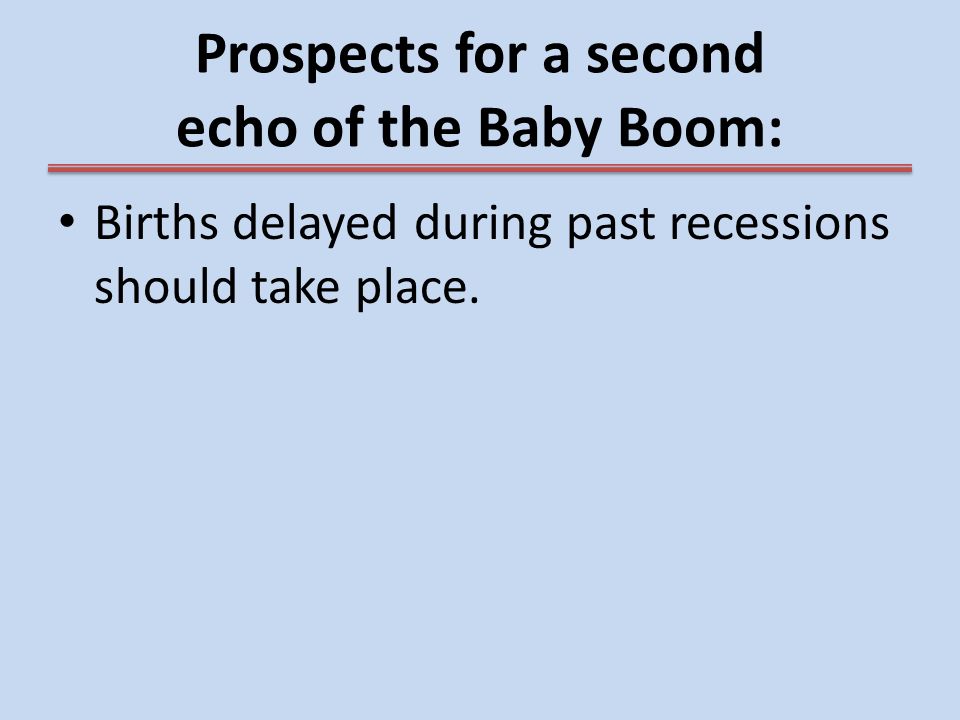 Prospects for a second echo of the Baby Boom:

• Births delayed during past recessions should take place.